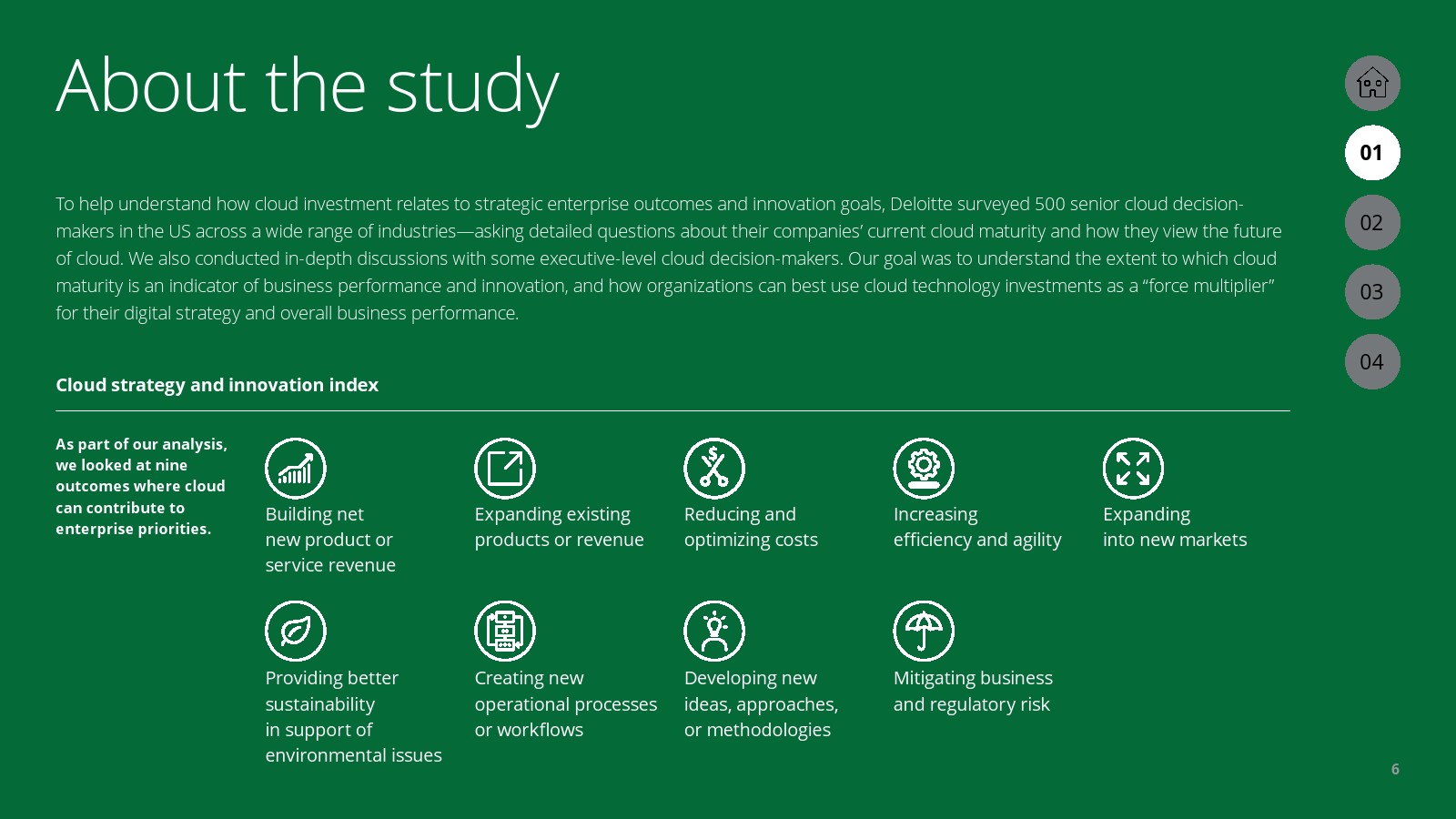 About the study

01
02
03
04

To help understand how cloud investment relates to strategic enterprise outcomes and innovation goals, Deloitte surveyed 500 senior cloud decision-makers in the US across a wide range of industries—asking detailed questions about their companies' current cloud maturity and how they view the future of cloud. We also conducted in-depth discussions with some executive-level cloud decision-makers. Our goal was to understand the extent to which cloud maturity is an indicator of business performance and innovation, and how organizations can best use cloud technology investments as a "force multiplier" for their digital strategy and overall business performance.

Cloud strategy and innovation index

As part of our analysis, we looked at nine outcomes where cloud can contribute to enterprise priorities.

Building net new product or service revenue

Expanding existing products or revenue

Reducing and optimizing costs

Increasing efficiency and agility

Expanding into new markets

Providing better sustainability in support of environmental issues

Creating new operational processes or workflows

Developing new ideas, approaches, or methodologies

Mitigating business and regulatory risk

6